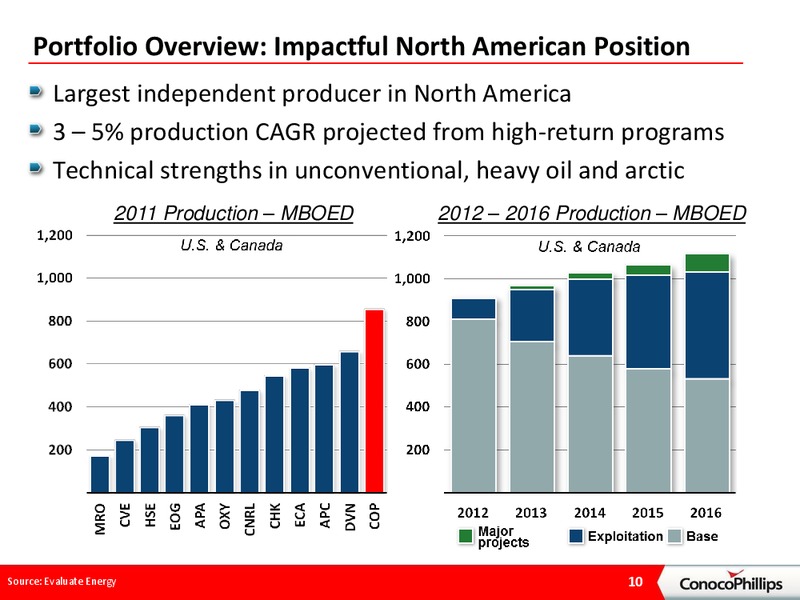 Portfolio Overview: Impactful North American Position

Largest independent producer in North America

3 – 5% production CAGR projected from high-return programs

Technical strengths in unconventional, heavy oil and arctic

2011 Production – MBOED

U.S. & Canada

1,200
1,000
800
600
400
200

MRO CVE HSE EOG APA OXY CNRL CHK ECA APC DVN COP

2012 – 2016 Production – MBOED

U.S. & Canada

1,200
1,000
800
600
400
200

2012 2013 2014 2015 2016

Major projects Exploitation Base

Source: Evaluate Energy

10

ConocoPhillips